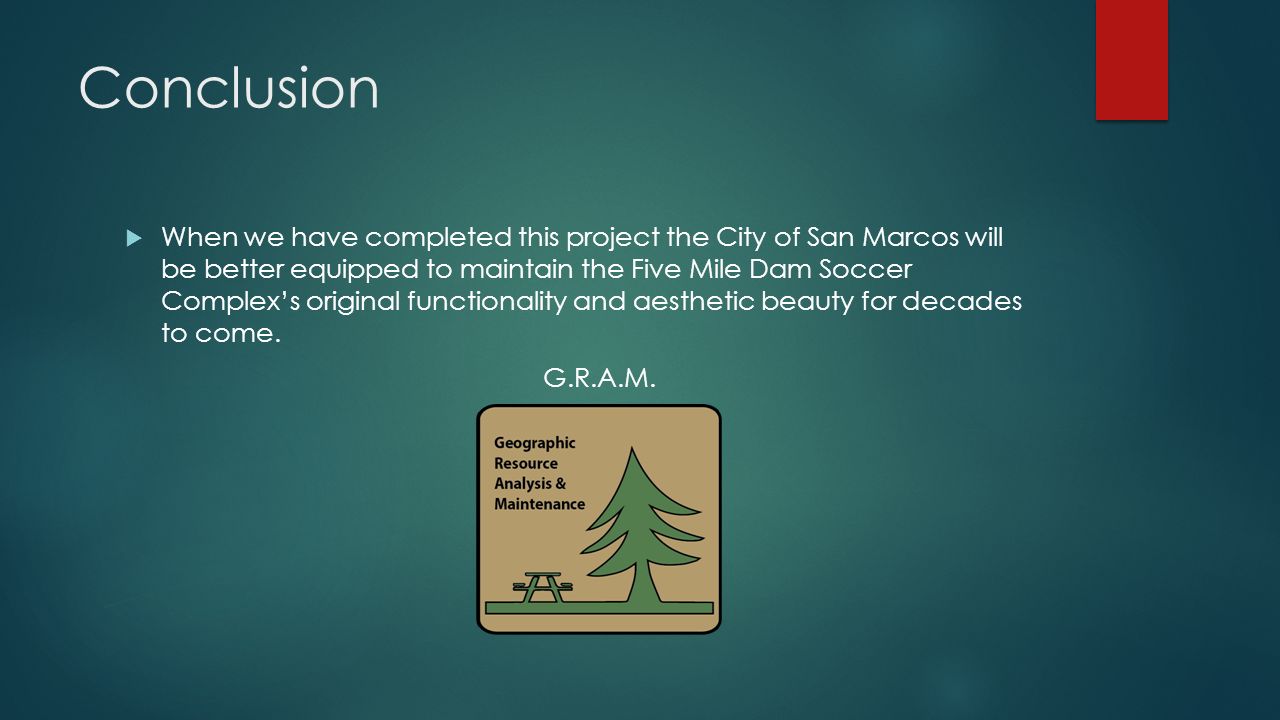 Conclusion

When we have completed this project the City of San Marcos will be better equipped to maintain the Five Mile Dam Soccer Complex's original functionality and aesthetic beauty for decades to come.

G.R.A.M.

Geographic Resource Analysis & Maintenance